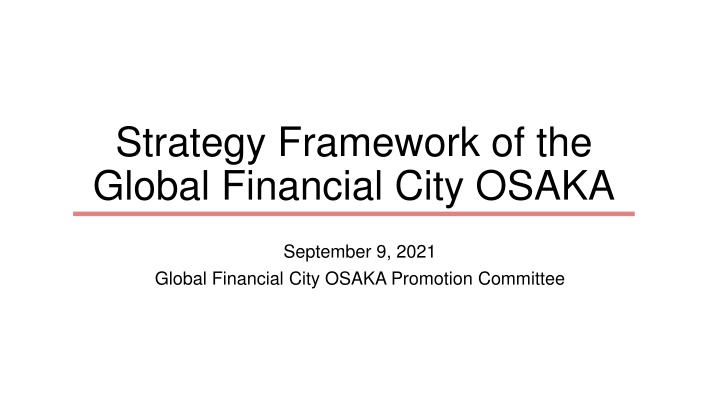 Strategy Framework of the Global Financial City OSAKA

September 9, 2021

Global Financial City OSAKA Promotion Committee